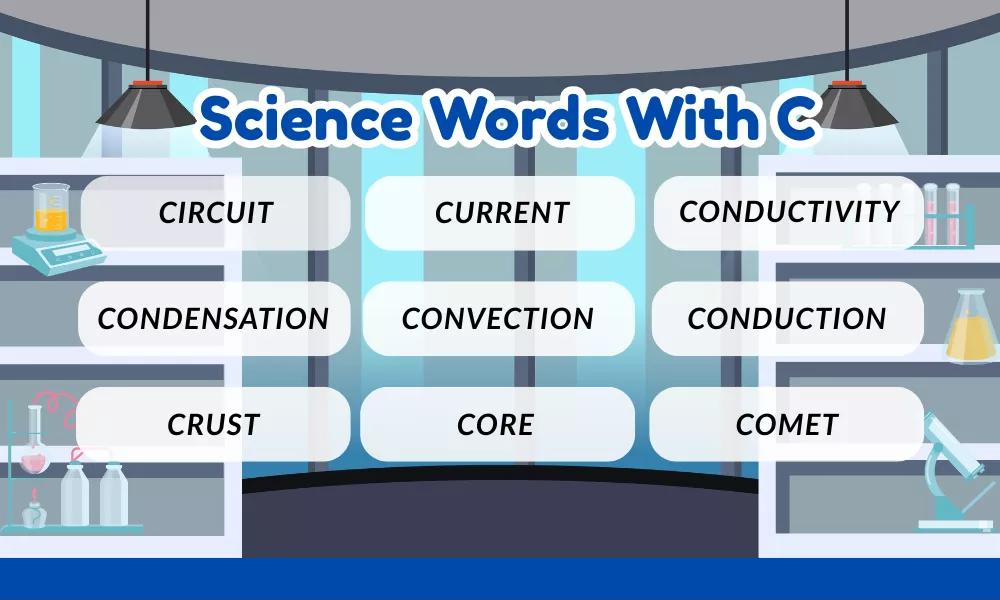 Science Words With C

CIRCUIT
CURRENT
CONDUCTIVITY
CONDENSATION
CONVECTION
CONDUCTION
CRUST
CORE
COMET